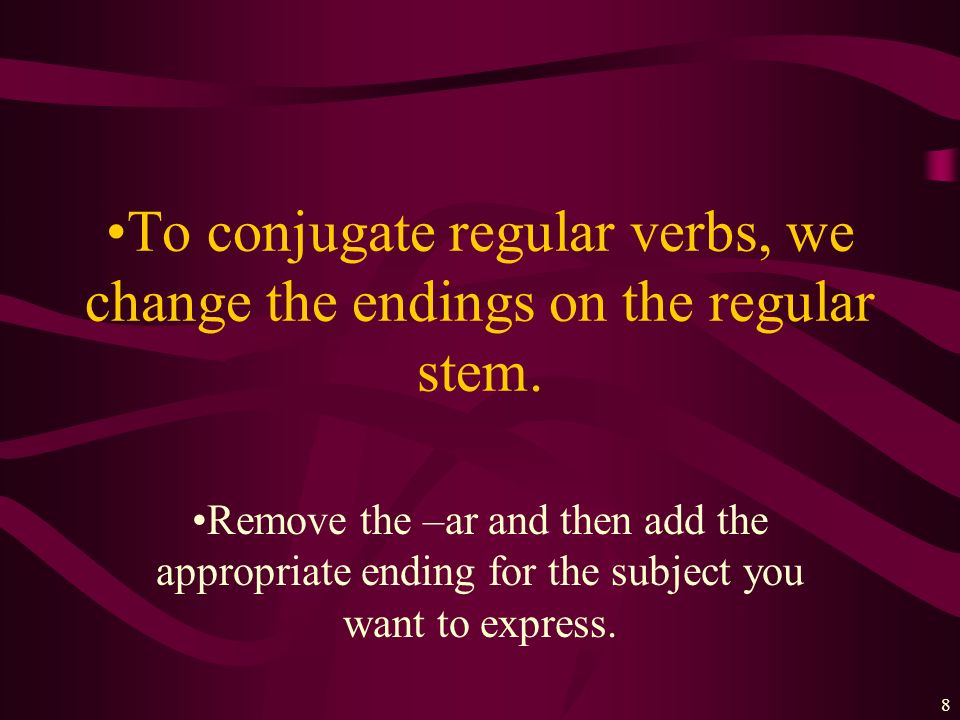 •To conjugate regular verbs, we change the endings on the regular stem.

•Remove the –ar and then add the appropriate ending for the subject you want to express.

8